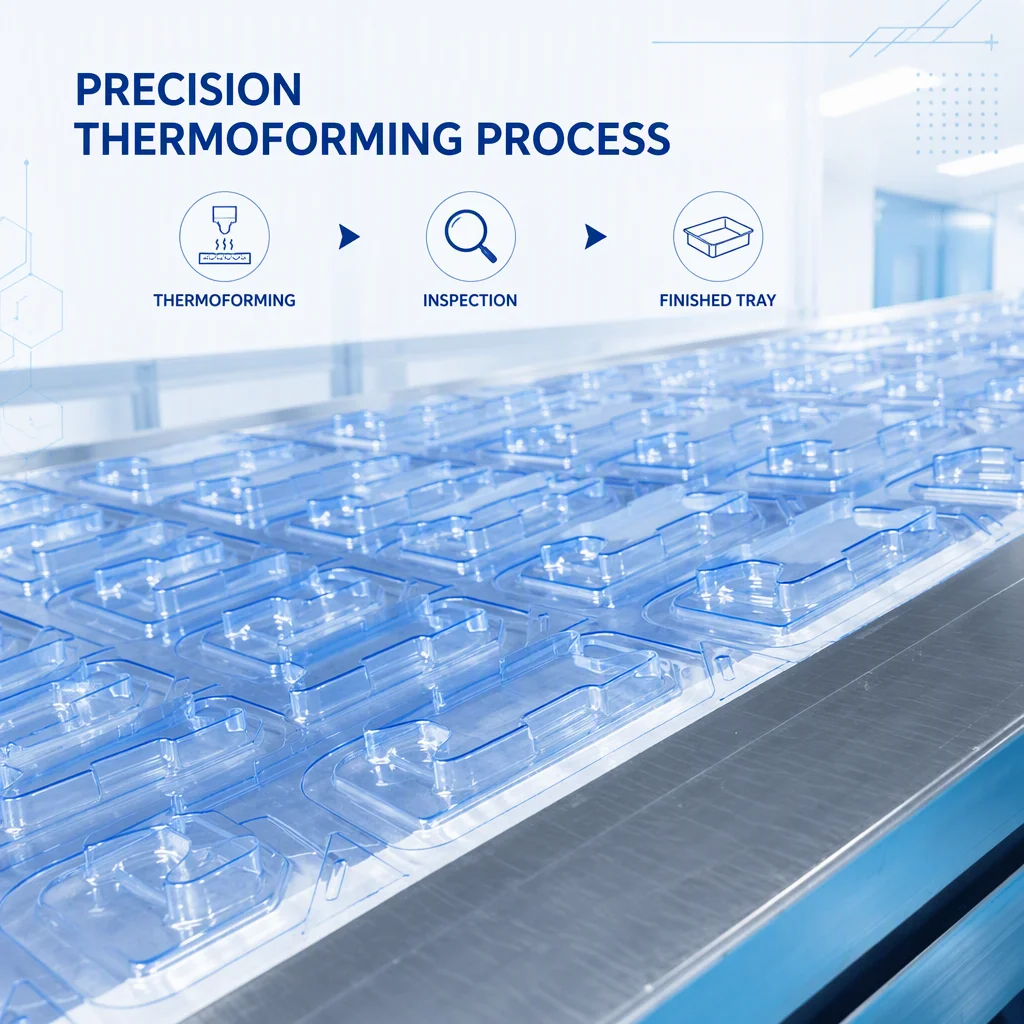 PRECISION THERMOFORMING PROCESS

THERMOFORMING

INSPECTION

FINISHED TRAY